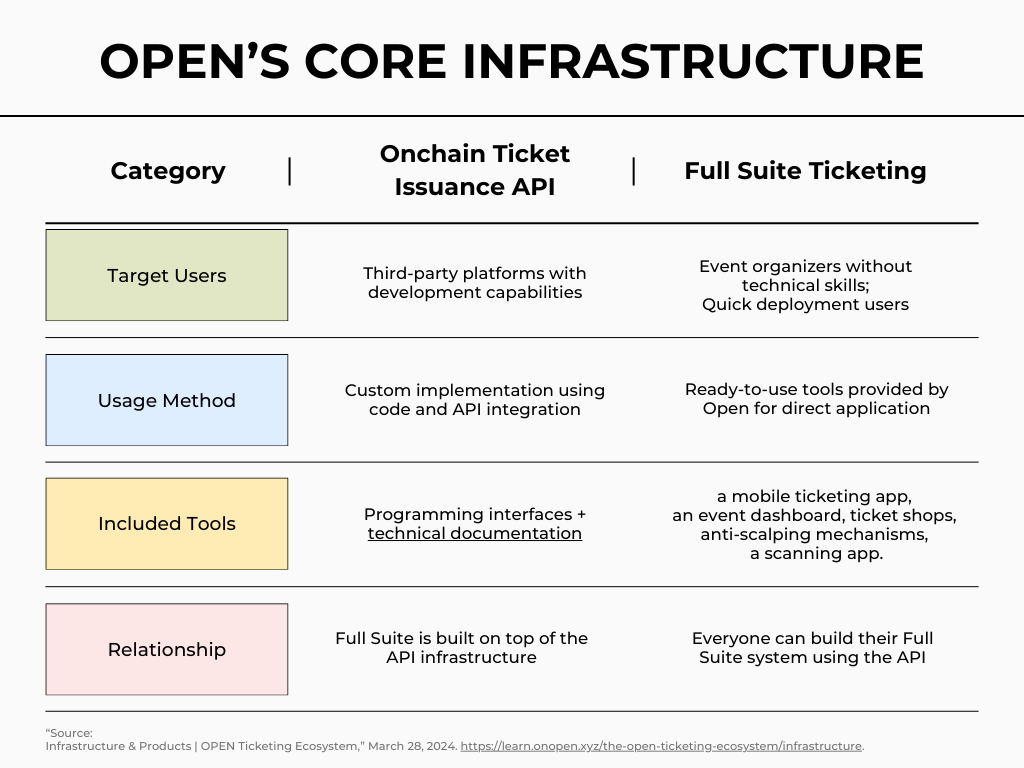 OPEN'S CORE INFRASTRUCTURE

| Category | Onchain Ticket Issuance API | Full Suite Ticketing |
|---|---|---|
| Target Users | Third-party platforms with development capabilities | Event organizers without technical skills; Quick deployment users |
| Usage Method | Custom implementation using code and API integration | Ready-to-use tools provided by Open for direct application |
| Included Tools | Programming interfaces + technical documentation | a mobile ticketing app, an event dashboard, ticket shops, anti-scalping mechanisms, a scanning app. |
| Relationship | Full Suite is built on top of the API infrastructure | Everyone can build their Full Suite system using the API |

"Source:
Infrastructure & Products | OPEN Ticketing Ecosystem," March 28, 2024. https://learn.onopen.xyz/the-open-ticketing-ecosystem/infrastructure.